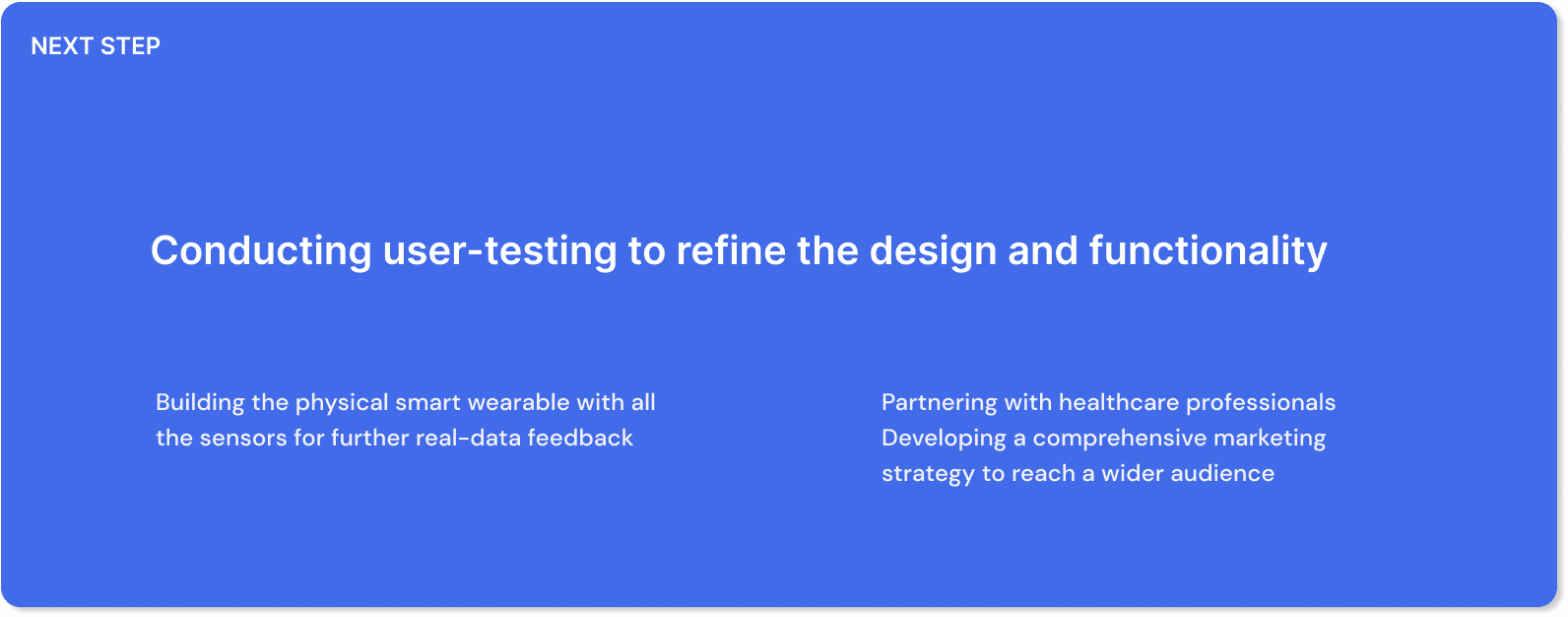 NEXT STEP

Conducting user-testing to refine the design and functionality

Building the physical smart wearable with all the sensors for further real-data feedback

Partnering with healthcare professionals
Developing a comprehensive marketing strategy to reach a wider audience